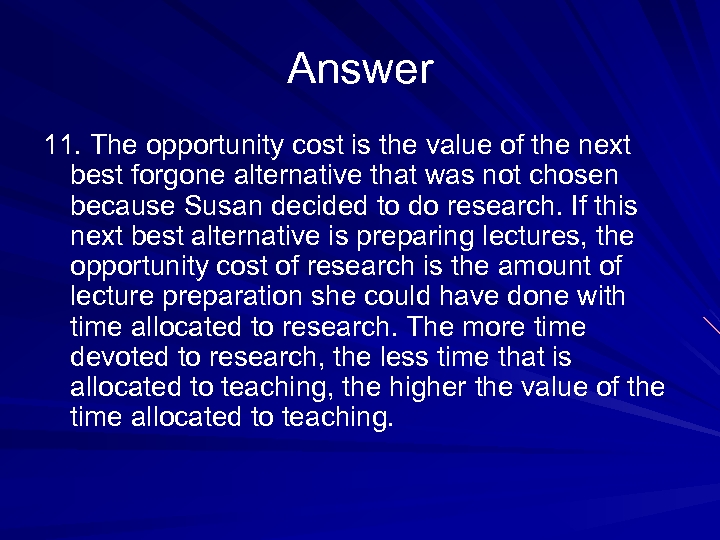 Answer

11. The opportunity cost is the value of the next best forgone alternative that was not chosen because Susan decided to do research. If this next best alternative is preparing lectures, the opportunity cost of research is the amount of lecture preparation she could have done with time allocated to research. The more time devoted to research, the less time that is allocated to teaching, the higher the value of the time allocated to teaching.